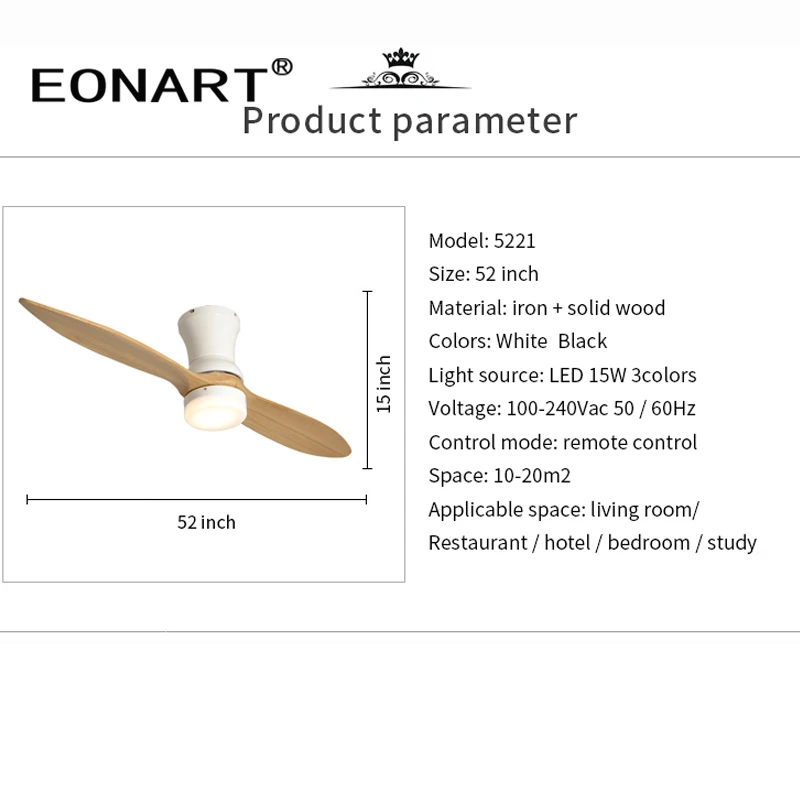 EONART®
Product parameter

15 inch
52 inch

Model: 5221
Size: 52 inch
Material: iron + solid wood
Colors: White Black
Light source: LED 15W 3colors
Voltage: 100-240Vac 50 / 60Hz
Control mode: remote control
Space: 10-20m2
Applicable space: living room/ Restaurant / hotel / bedroom / study